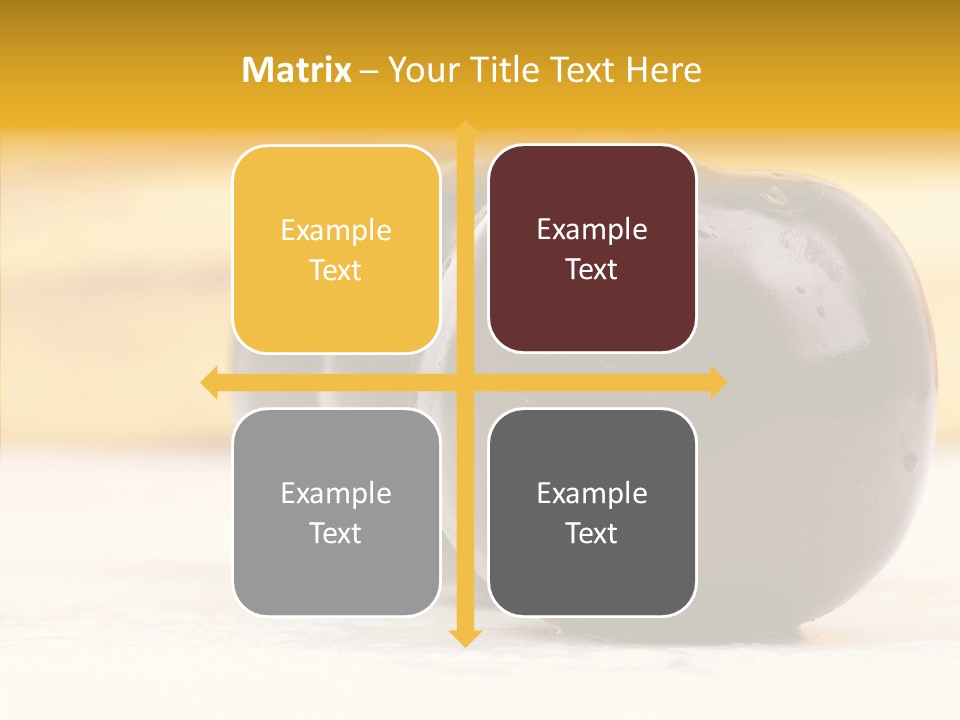 Matrix – Your Title Text Here

Example Text

Example Text

Example Text

Example Text